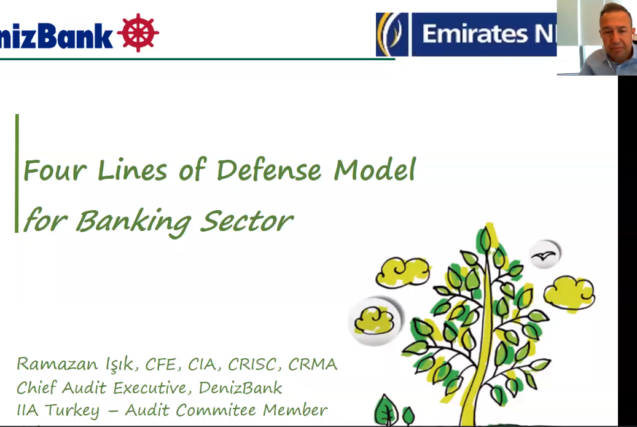 nizBank

Emirates N

Four Lines of Defense Model for Banking Sector

Ramazan Işık, CFE, CIA, CRISC, CRMA
Chief Audit Executive, DenizBank
IIA Turkey – Audit Commitee Member